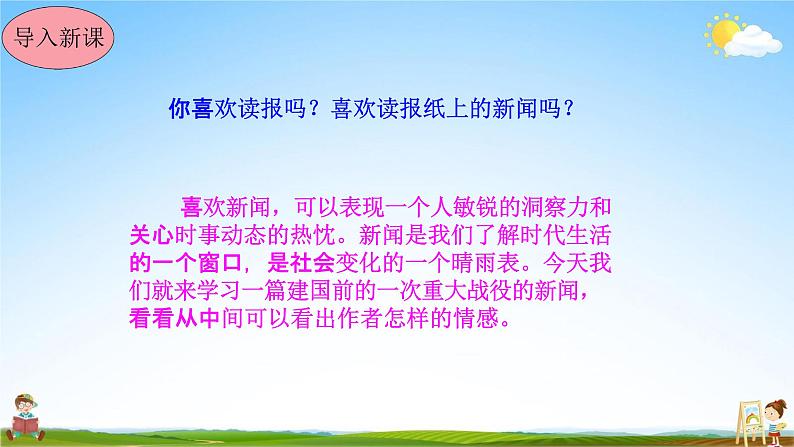 导入新课

你喜欢读报吗？喜欢读报纸上的新闻吗？

喜欢新闻，可以表现一个人敏锐的洞察力和关心时事动态的热忱。新闻是我们了解时代生活的一个窗口，是社会变化的一个晴雨表。今天我们就来学习一篇建国前的一次重大战役的新闻，看看从中间可以看出作者怎样的情感。